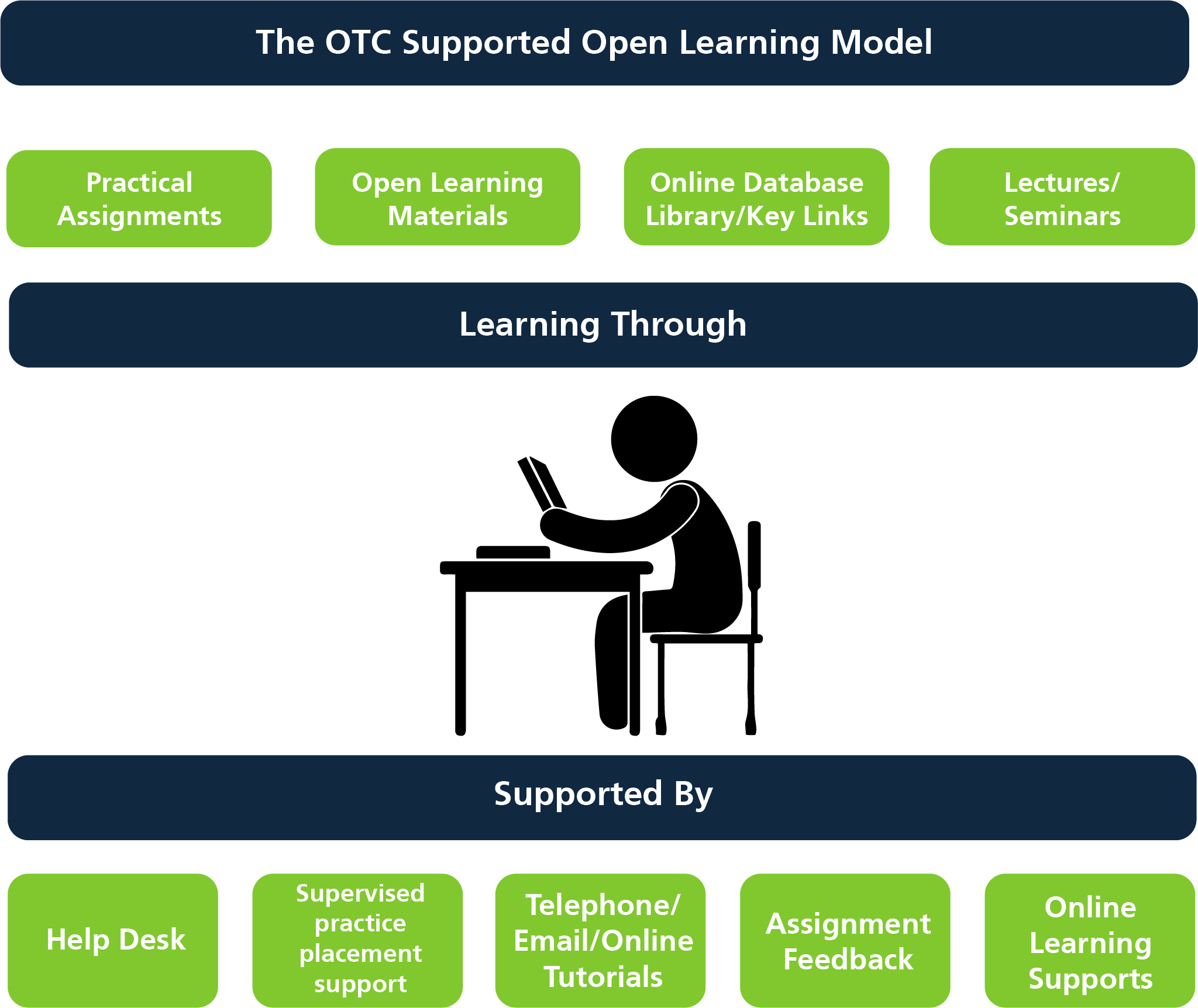 The OTC Supported Open Learning Model

Practical Assignments

Open Learning Materials

Online Database Library/Key Links

Lectures/ Seminars

Learning Through

Supported By

Help Desk

Supervised practice placement support

Telephone/ Email/Online Tutorials

Assignment Feedback

Online Learning Supports